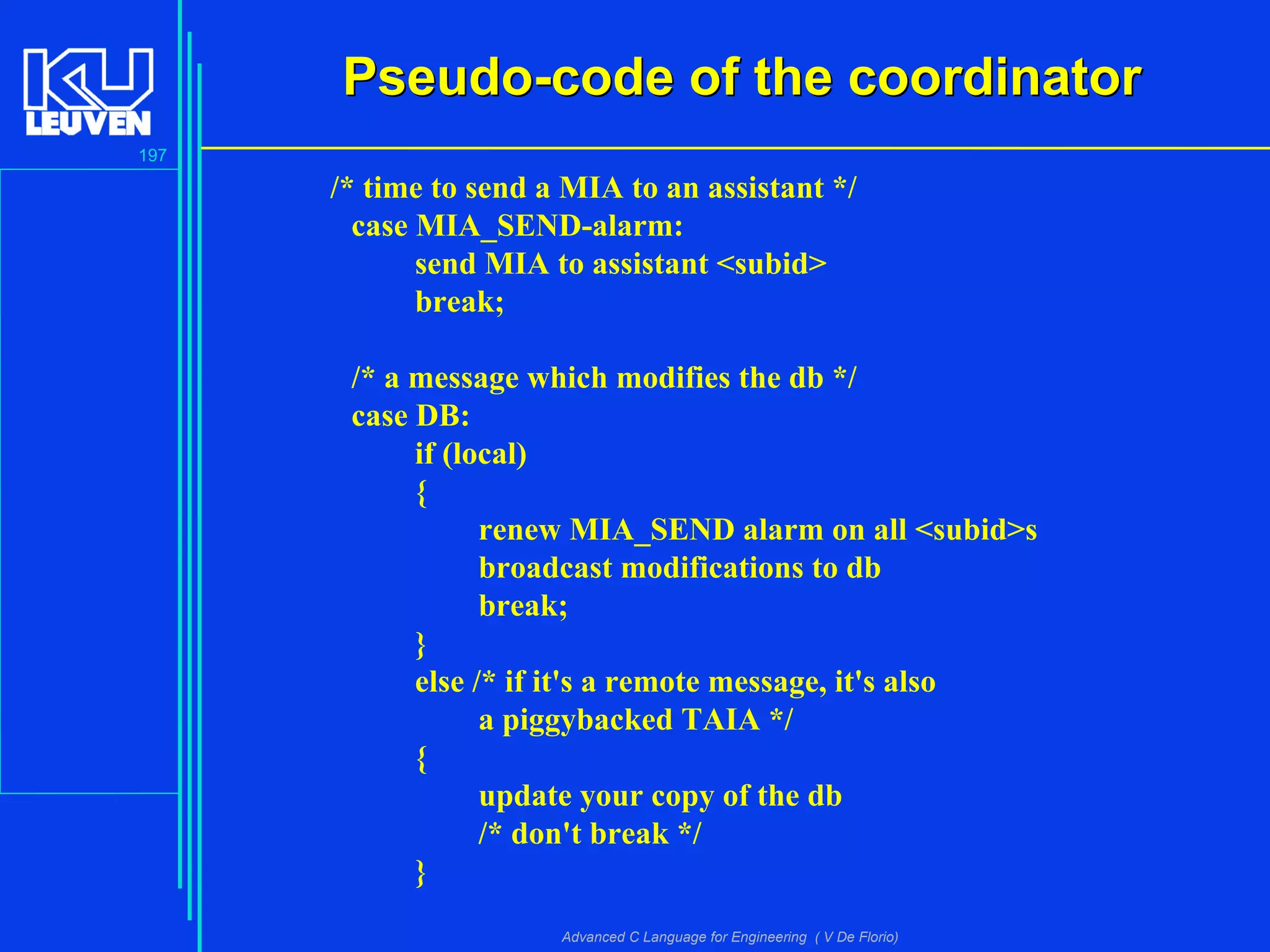 KU LEUVEN

197

Pseudo-code of the coordinator

/* time to send a MIA to an assistant */
case MIA_SEND-alarm:
send MIA to assistant <subid>
break;

/* a message which modifies the db */
case DB:
if (local)
{
renew MIA_SEND alarm on all <subid>s
broadcast modifications to db
break;
}
else /* if it's a remote message, it's also a piggybacked TAIA */
{
update your copy of the db
/* don't break */
}

Advanced C Language for Engineering ( V De Florio)